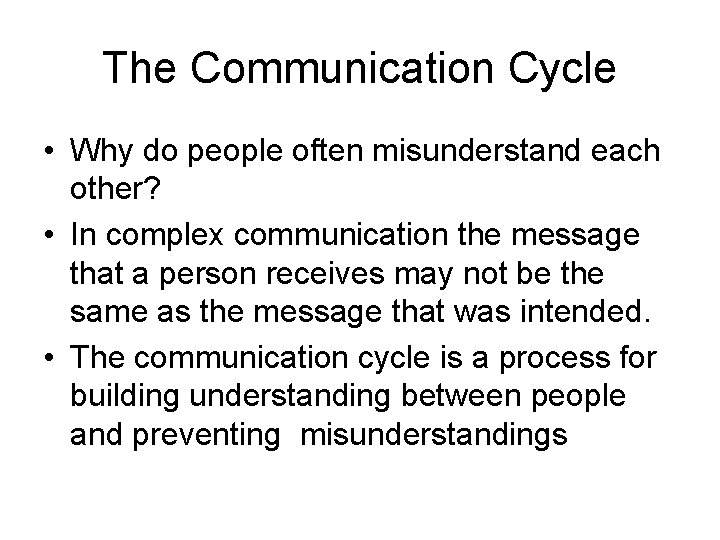 The Communication Cycle

• Why do people often misunderstand each other?

• In complex communication the message that a person receives may not be the same as the message that was intended.

• The communication cycle is a process for building understanding between people and preventing  misunderstandings